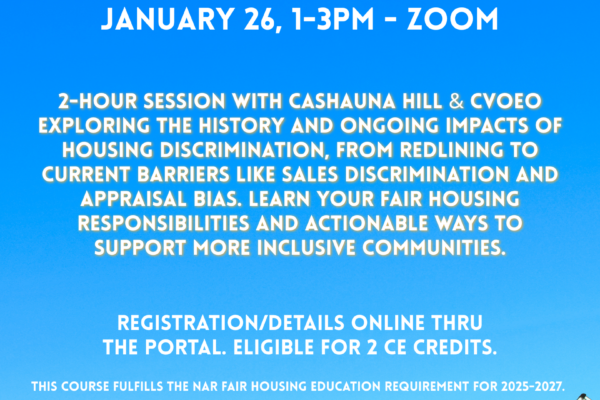 JANUARY 26, 1-3PM - ZOOM

2-HOUR SESSION WITH CASHAUNA HILL & CVOEO EXPLORING THE HISTORY AND ONGOING IMPACTS OF HOUSING DISCRIMINATION, FROM REDLINING TO CURRENT BARRIERS LIKE SALES DISCRIMINATION AND APPRAISAL BIAS. LEARN YOUR FAIR HOUSING RESPONSIBILITIES AND ACTIONABLE WAYS TO SUPPORT MORE INCLUSIVE COMMUNITIES.

REGISTRATION/DETAILS ONLINE THRU THE PORTAL. ELIGIBLE FOR 2 CE CREDITS.

THIS COURSE FULFILLS THE NAR FAIR HOUSING EDUCATION REQUIREMENT FOR 2025-2027.